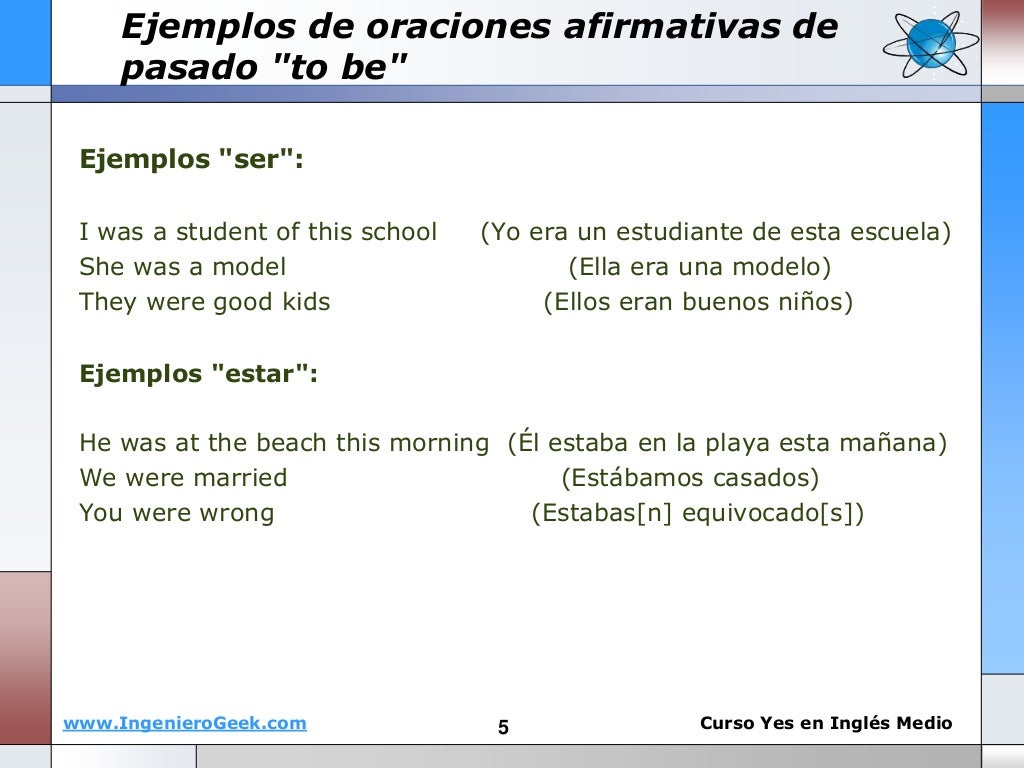 Ejemplos de oraciones afirmativas de pasado "to be"

Ejemplos "ser":

I was a student of this school (Yo era un estudiante de esta escuela)
She was a model (Ella era una modelo)
They were good kids (Ellos eran buenos niños)

Ejemplos "estar":

He was at the beach this morning (Él estaba en la playa esta mañana)
We were married (Estábamos casados)
You were wrong (Estabas[n] equivocado[s])

www.IngenieroGeek.com 5 Curso Yes en Inglés Medio